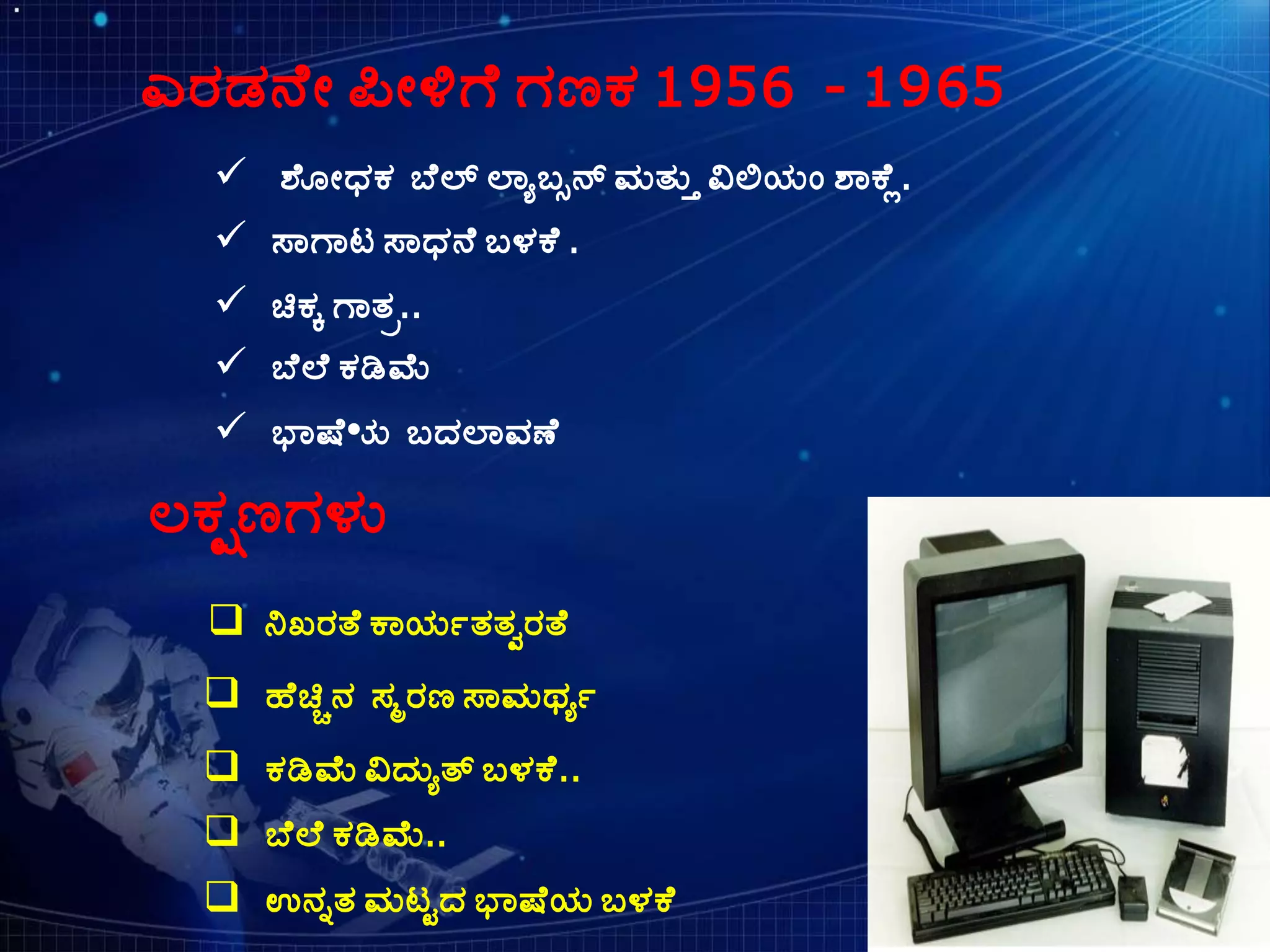 ಎರಡನೇ ಪೀಳಿಗೆ ಗಣಕ 1956 - 1965

✓ ಶೋಧಕ ಬೆಲ್ ಲ್ಯಾಬ್ಸನ್ ಮತ್ತು ವಿಲಿಯಂ ಶಾಕ್ಲೆ.

✓ ಸಾಗಾಟ ಸಾಧನೆ ಬಳಕೆ .

✓ ಚಿಕ್ಕ ಗಾತ್ರ..

✓ ಬೆಲೆ ಕಡಿಮೆ

✓ ಭಾಷೆ•ು ಬದಲಾವಣೆ

ಲಕ್ಷಣಗಳು

❑ ನಿಖರತೆ ಕಾರ್ಯತತ್ವರತೆ

❑ ಹೆಚ್ಚಿನ ಸ್ಮರಣ ಸಾಮರ್ಥ್ಯ

❑ ಕಡಿಮೆ ವಿದ್ಯುತ್ ಬಳಕೆ..

❑ ಬೆಲೆ ಕಡಿಮೆ..

❑ ಉನ್ನತ ಮಟ್ಟದ ಭಾಷೆಯ ಬಳಕೆ